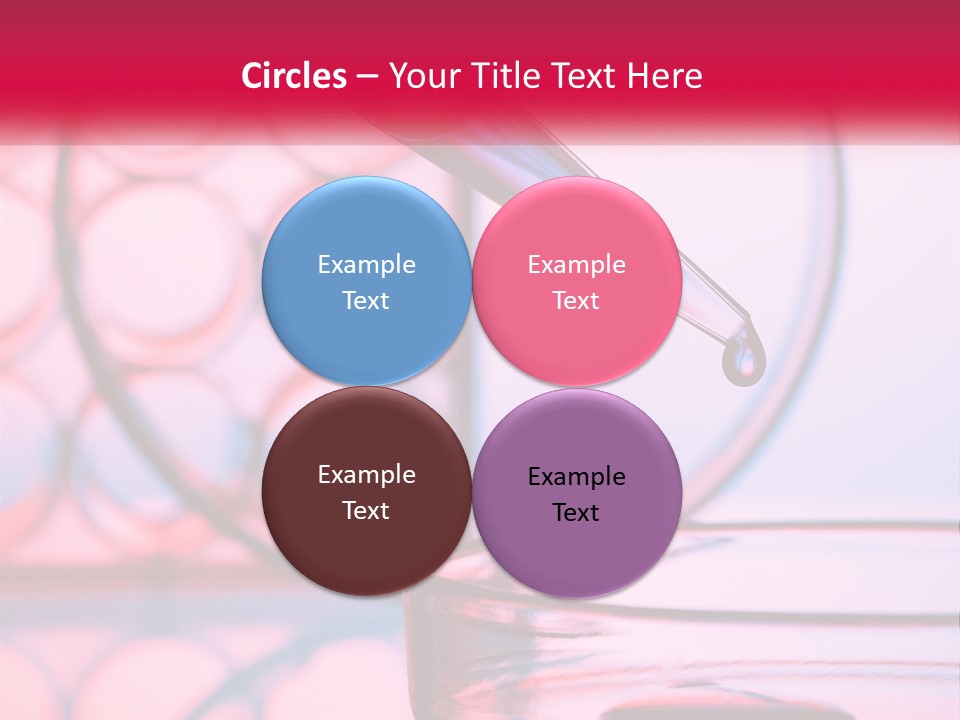 Circles – Your Title Text Here

Example Text

Example Text

Example Text

Example Text